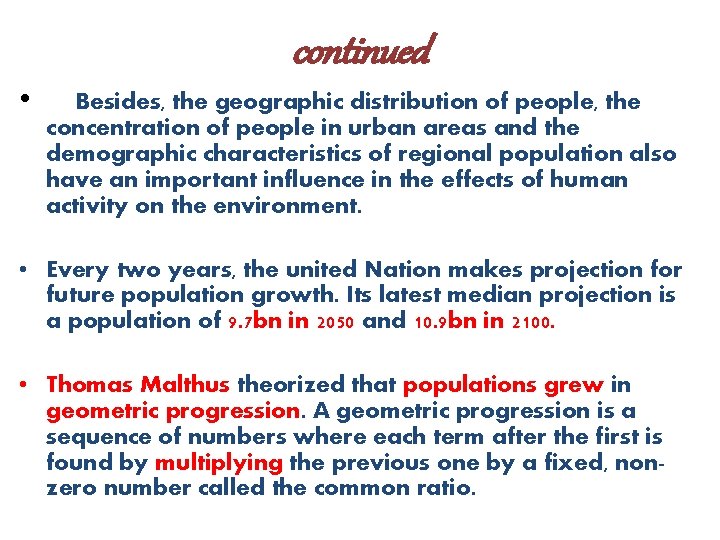 continued

• Besides, the geographic distribution of people, the concentration of people in urban areas and the demographic characteristics of regional population also have an important influence in the effects of human activity on the environment.

• Every two years, the united Nation makes projection for future population growth. Its latest median projection is a population of 9.7bn in 2050 and 10.9bn in 2100.

• Thomas Malthus theorized that populations grew in geometric progression. A geometric progression is a sequence of numbers where each term after the first is found by multiplying the previous one by a fixed, non-zero number called the common ratio.